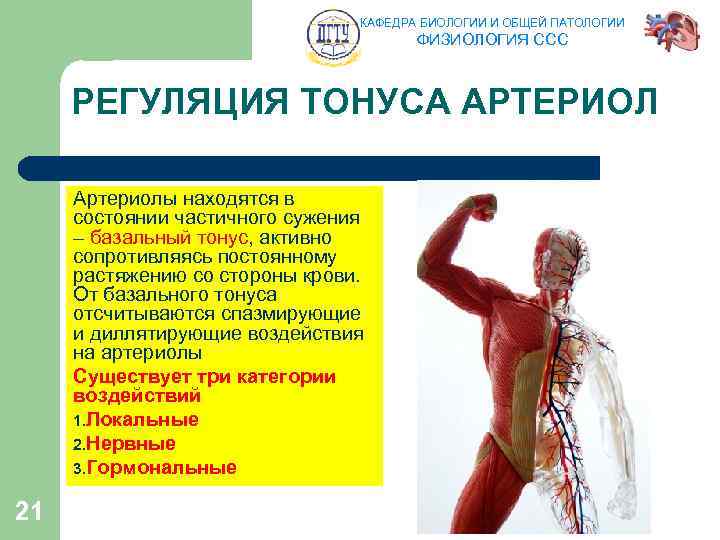 ДГТУ

КАФЕДРА БИОЛОГИИ И ОБЩЕЙ ПАТОЛОГИИ
ФИЗИОЛОГИЯ ССС

РЕГУЛЯЦИЯ ТОНУСА АРТЕРИОЛ

Артериолы находятся в состоянии частичного сужения – базальный тонус, активно сопротивляясь постоянному растяжению со стороны крови. От базального тонуса отсчитываются спазмирующие и диллятирующие воздействия на артериолы

Существует три категории воздействий

1.Локальные
2.Нервные
3.Гормональные

21